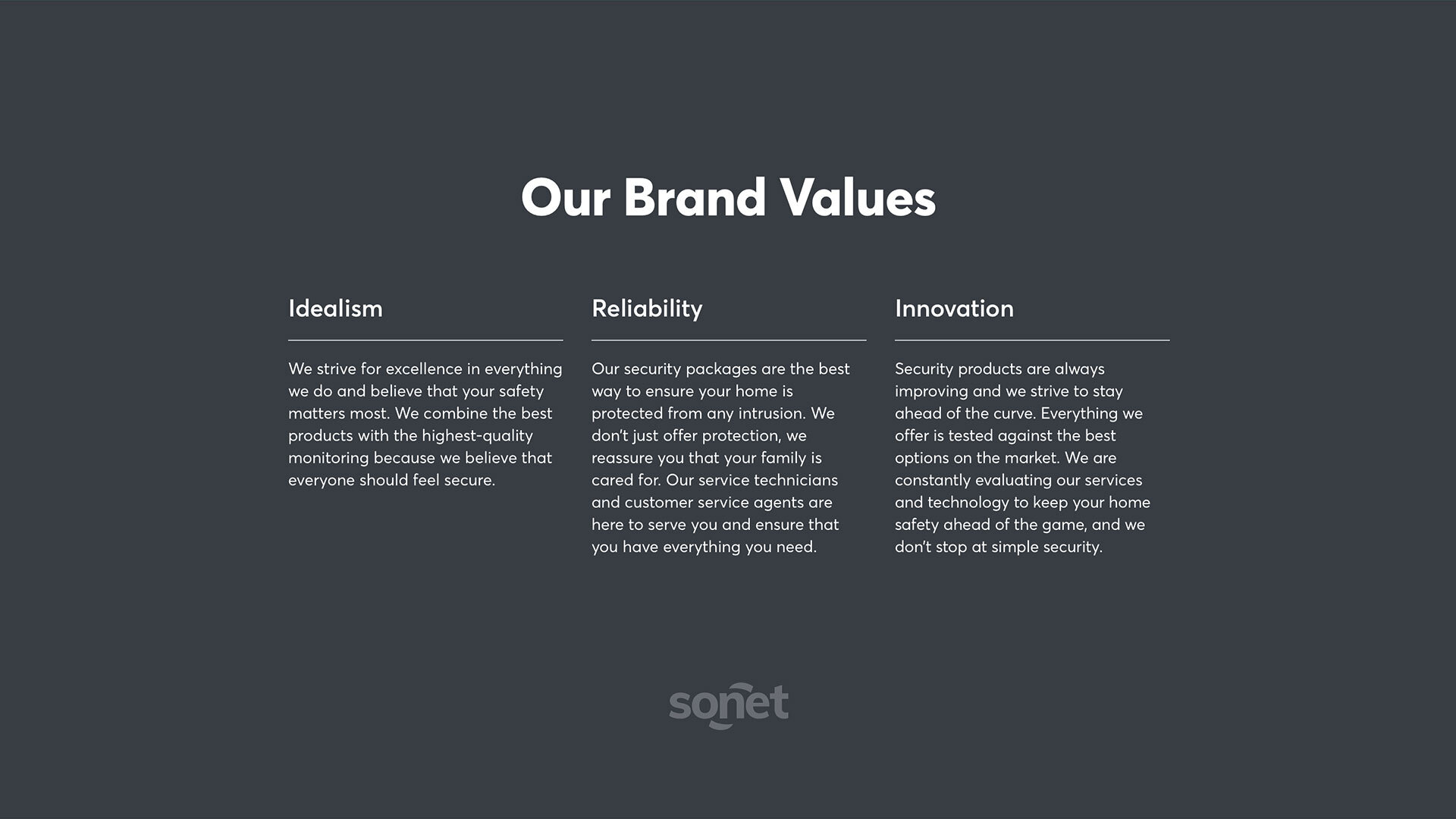 Our Brand Values

Idealism

We strive for excellence in everything we do and believe that your safety matters most. We combine the best products with the highest-quality monitoring because we believe that everyone should feel secure.

Reliability

Our security packages are the best way to ensure your home is protected from any intrusion. We don't just offer protection, we reassure you that your family is cared for. Our service technicians and customer service agents are here to serve you and ensure that you have everything you need.

Innovation

Security products are always improving and we strive to stay ahead of the curve. Everything we offer is tested against the best options on the market. We are constantly evaluating our services and technology to keep your home safety ahead of the game, and we don't stop at simple security.

sonet